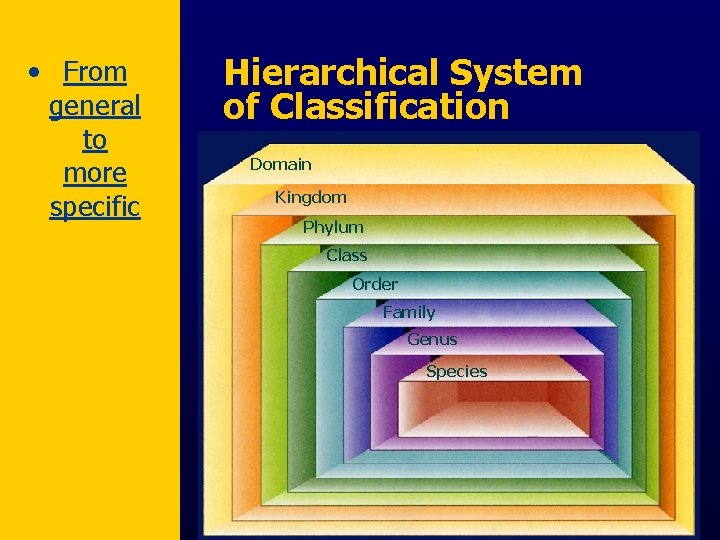 • From general to more specific

Hierarchical System of Classification

Domain
Kingdom
Phylum
Class
Order
Family
Genus
Species